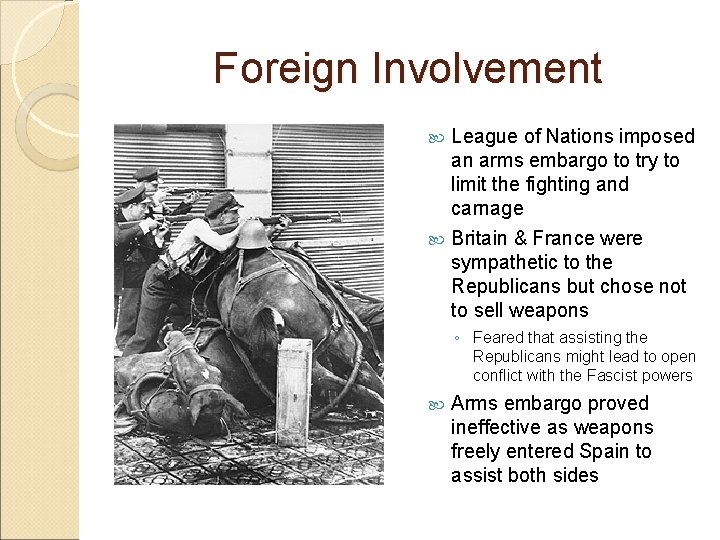 Foreign Involvement

League of Nations imposed an arms embargo to try to limit the fighting and carnage

Britain & France were sympathetic to the Republicans but chose not to sell weapons

Feared that assisting the Republicans might lead to open conflict with the Fascist powers

Arms embargo proved ineffective as weapons freely entered Spain to assist both sides